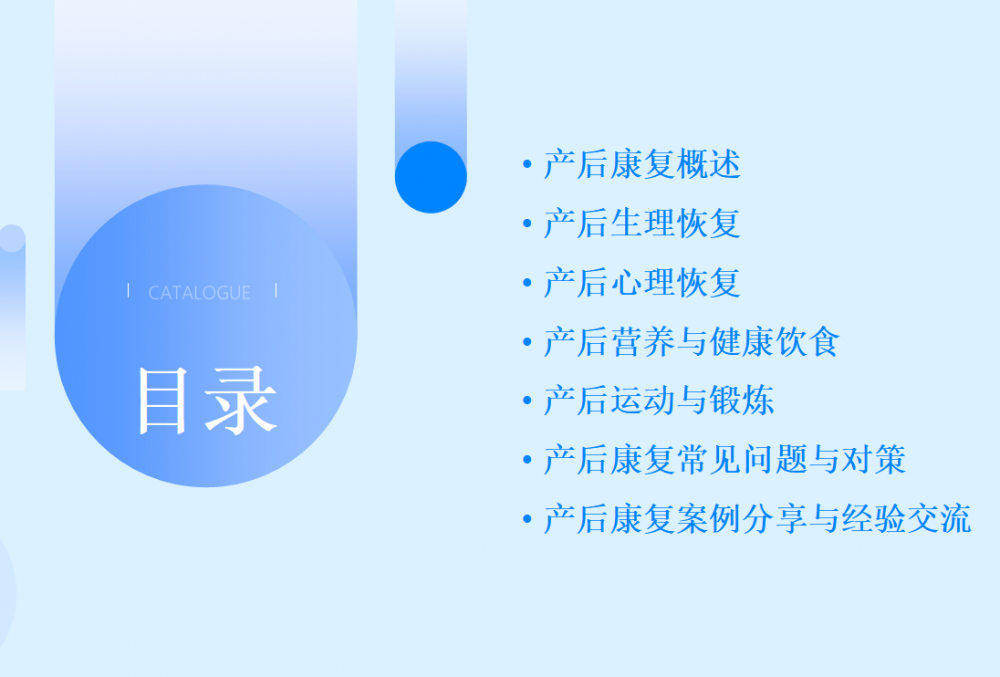 CATALOGUE

目录

• 产后康复概述
• 产后生理恢复
• 产后心理恢复
• 产后营养与健康饮食
• 产后运动与锻炼
• 产后康复常见问题与对策
• 产后康复案例分享与经验交流